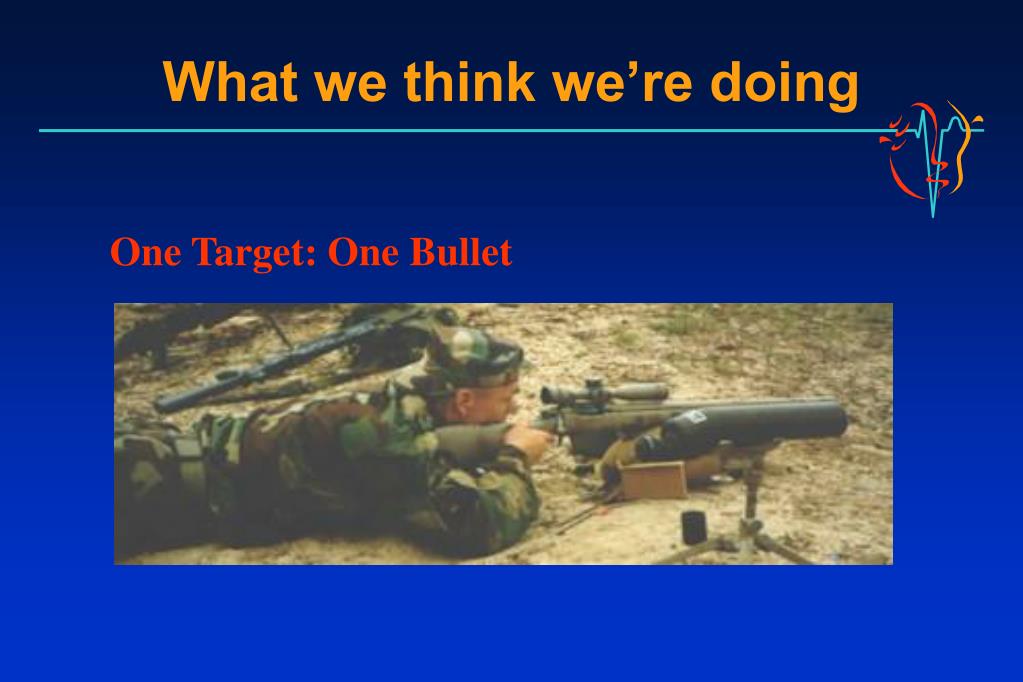 What we think we're doing

One Target: One Bullet